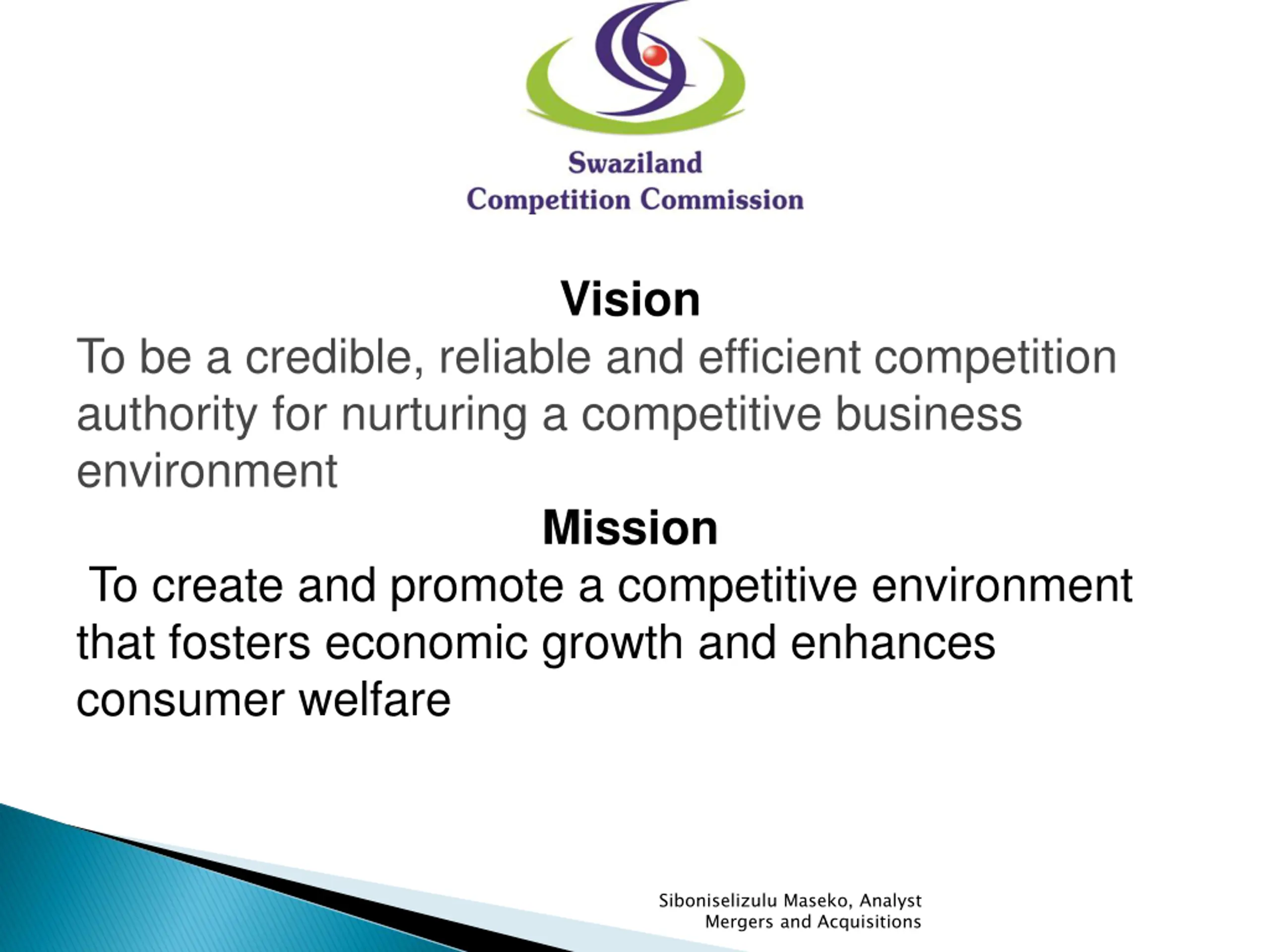 Swaziland
Competition Commission

Vision

To be a credible, reliable and efficient competition authority for nurturing a competitive business environment

Mission

To create and promote a competitive environment that fosters economic growth and enhances consumer welfare

Siboniselizulu Maseko, Analyst
Mergers and Acquisitions